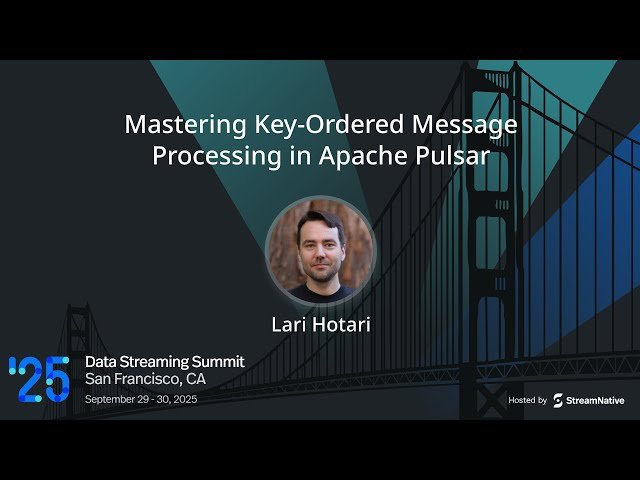 Mastering Key-Ordered Message Processing in Apache Pulsar

Lari Hotari

'25 Data Streaming Summit
San Francisco, CA
September 29 - 30, 2025

Hosted by StreamNative